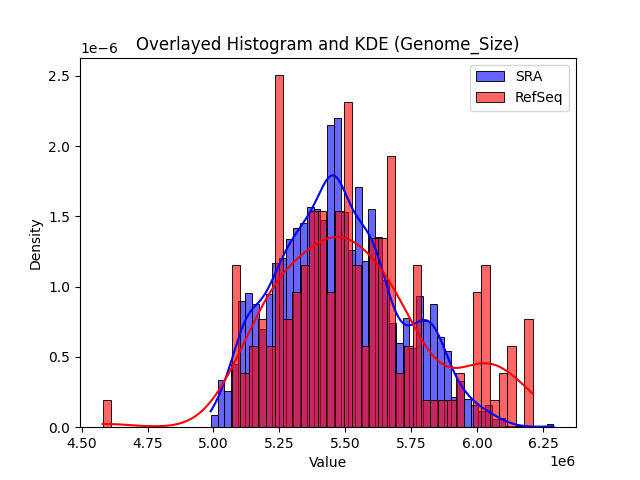 Overlayed Histogram and KDE (Genome_Size)

1e−6

SRA
RefSeq

Density

2.5
2.0
1.5
1.0
0.5
0.0

4.50 4.75 5.00 5.25 5.50 5.75 6.00 6.25

Value

1e6